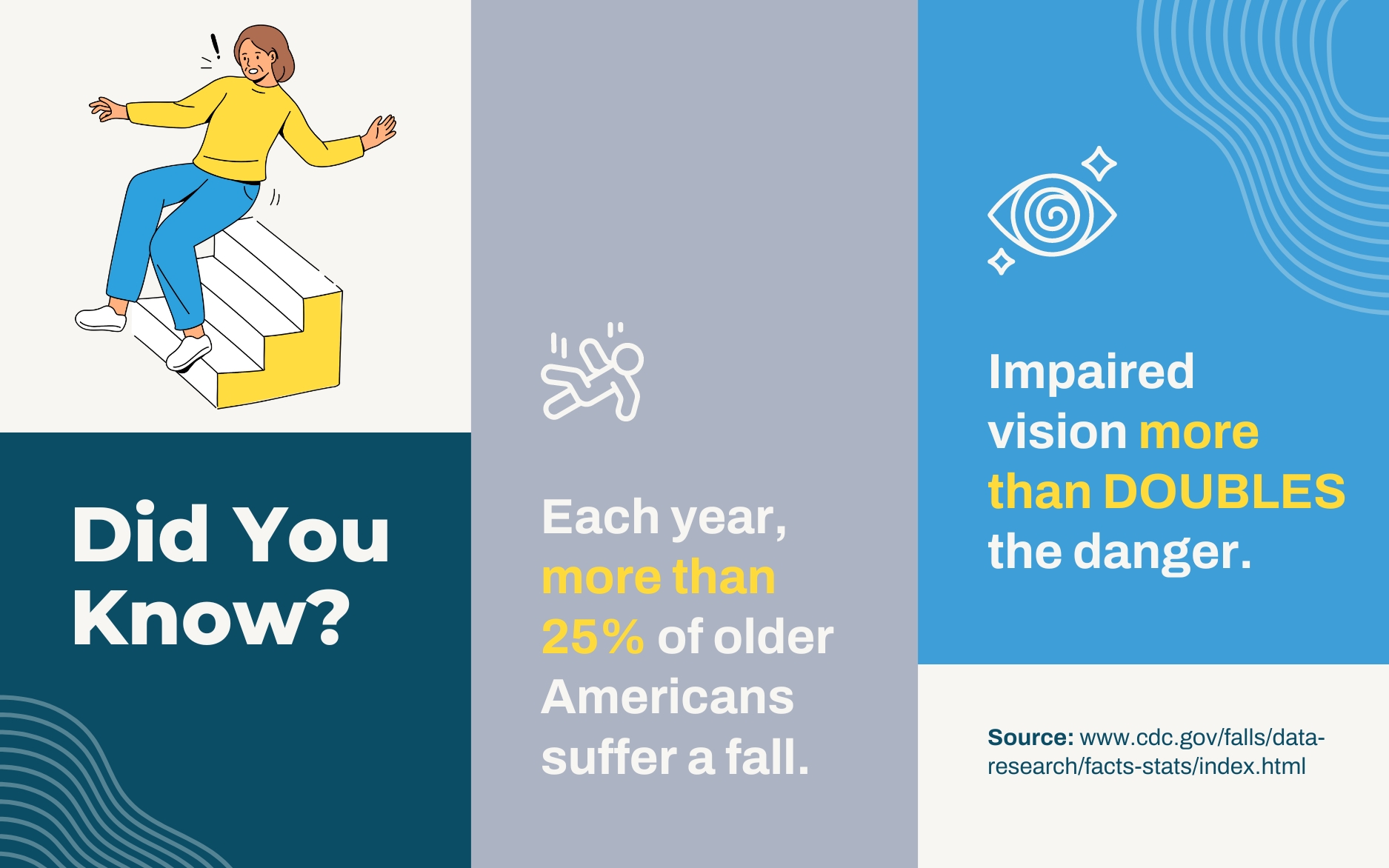 Did You Know?

Each year, more than 25% of older Americans suffer a fall.

Impaired vision more than DOUBLES the danger.

Source: www.cdc.gov/falls/data-research/facts-stats/index.html